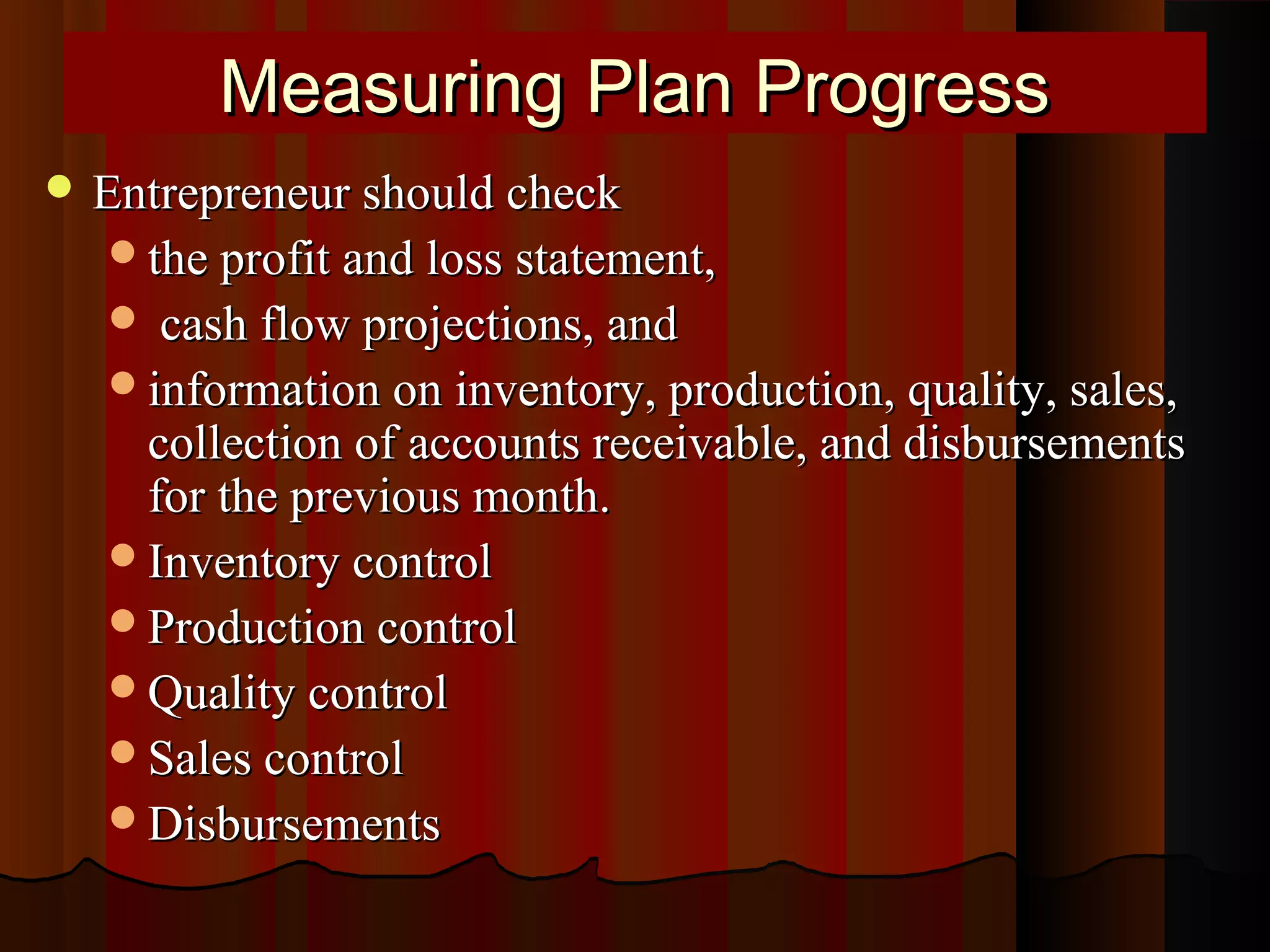 Measuring Plan Progress

- Entrepreneur should check
  - the profit and loss statement,
  - cash flow projections, and
  - information on inventory, production, quality, sales, collection of accounts receivable, and disbursements for the previous month.
  - Inventory control
  - Production control
  - Quality control
  - Sales control
  - Disbursements